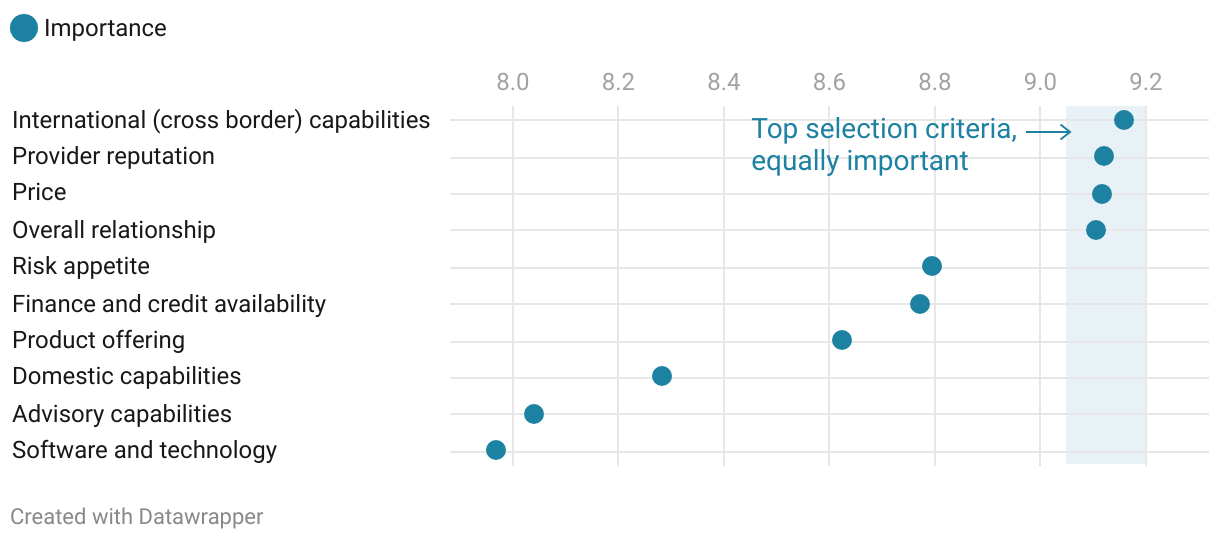 Importance

8.0 8.2 8.4 8.6 8.8 9.0 9.2

International (cross border) capabilities
Provider reputation
Price
Overall relationship
Risk appetite
Finance and credit availability
Product offering
Domestic capabilities
Advisory capabilities
Software and technology

Top selection criteria, equally important

Created with Datawrapper